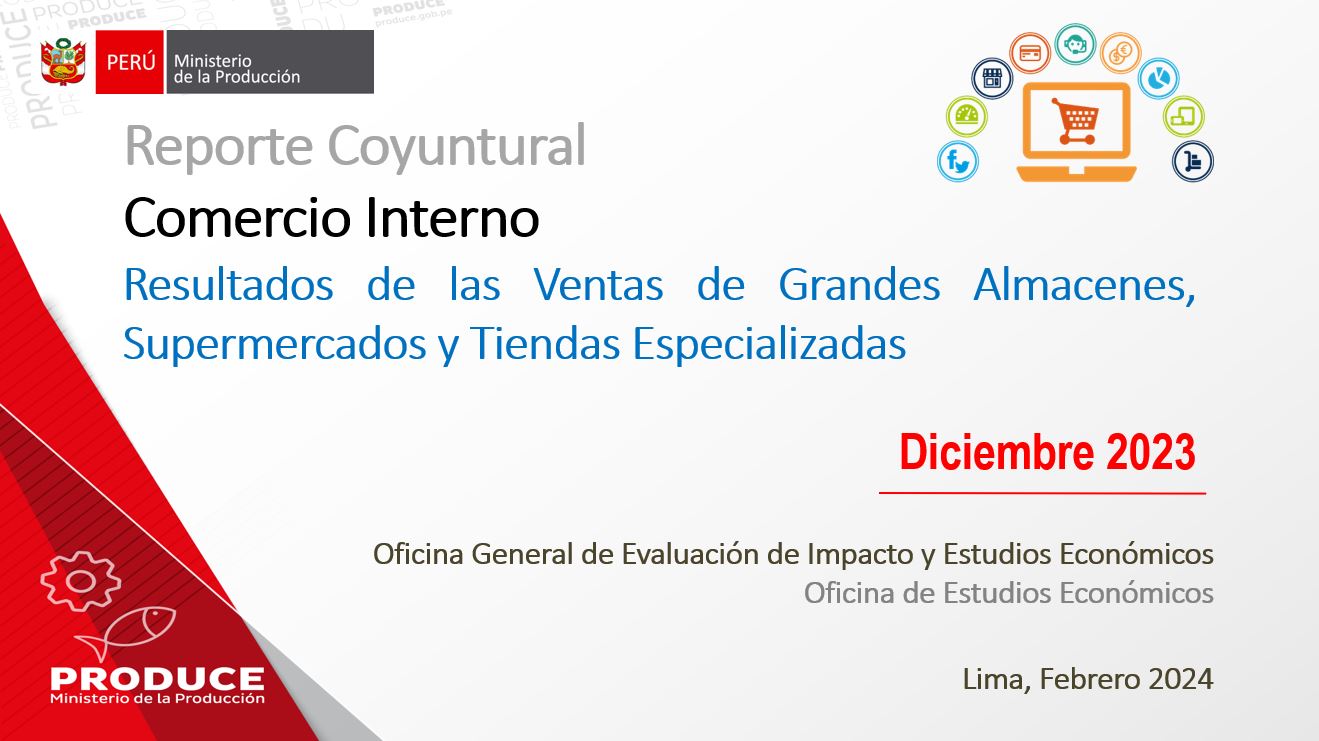 PERÚ Ministerio de la Producción

Reporte Coyuntural

Comercio Interno

Resultados de las Ventas de Grandes Almacenes, Supermercados y Tiendas Especializadas

Diciembre 2023

Oficina General de Evaluación de Impacto y Estudios Económicos

Oficina de Estudios Económicos

Lima, Febrero 2024

PRODUCE
Ministerio de la Producción